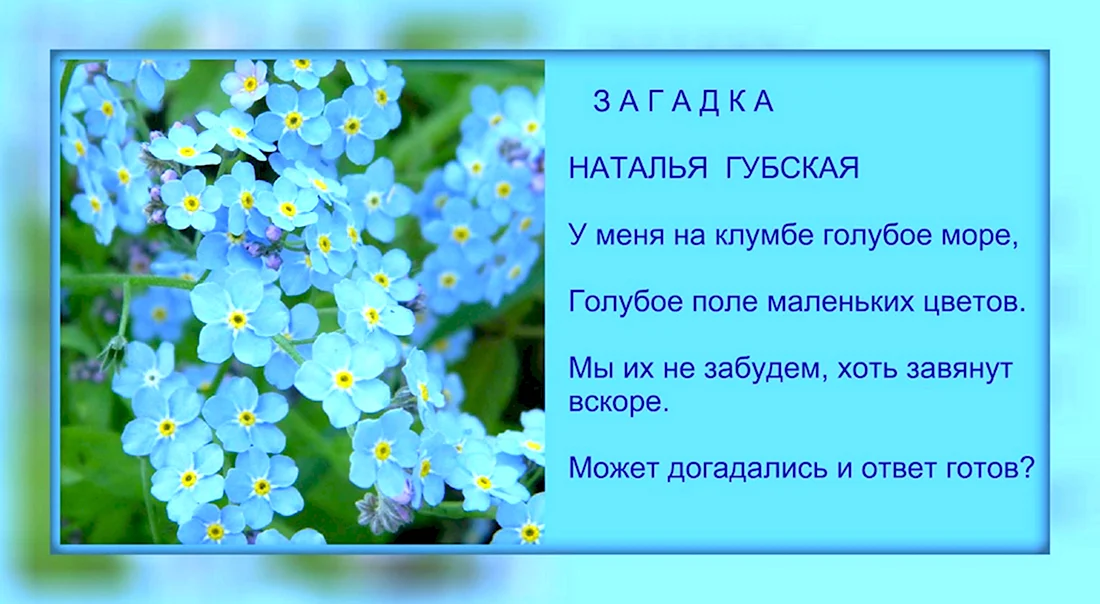 З А Г А Д К А

НАТАЛЬЯ ГУБСКАЯ

У меня на клумбе голубое море,

Голубое поле маленьких цветов.

Мы их не забудем, хоть завянут вскоре.

Может догадались и ответ готов?